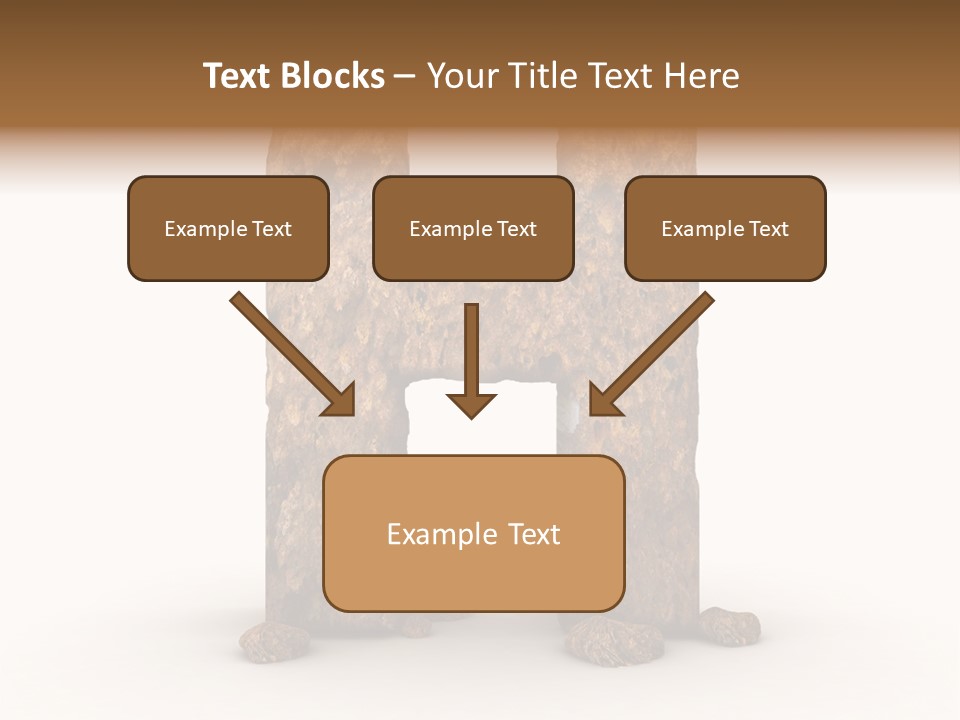 Text Blocks – Your Title Text Here

Example Text

Example Text

Example Text

Example Text